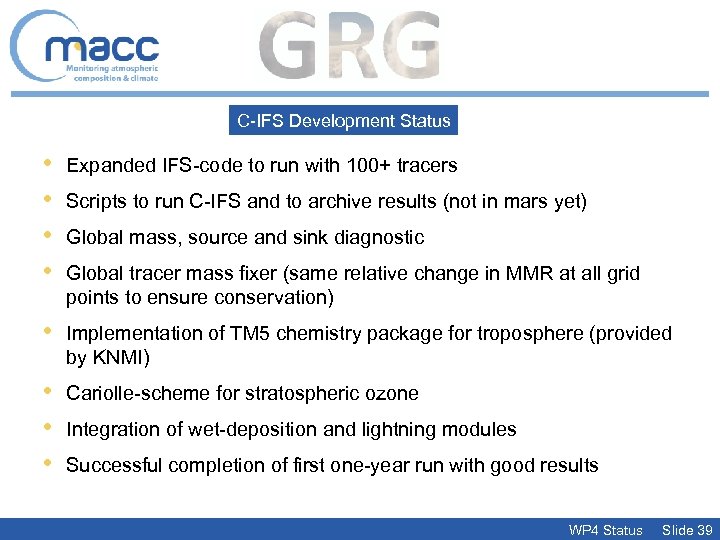 macc
Monitoring atmospheric composition & climate

GRG

C-IFS Development Status

• Expanded IFS-code to run with 100+ tracers
• Scripts to run C-IFS and to archive results (not in mars yet)
• Global mass, source and sink diagnostic
• Global tracer mass fixer (same relative change in MMR at all grid points to ensure conservation)
• Implementation of TM5 chemistry package for troposphere (provided by KNMI)
• Cariolle-scheme for stratospheric ozone
• Integration of wet-deposition and lightning modules
• Successful completion of first one-year run with good results

WP4 Status Slide 39